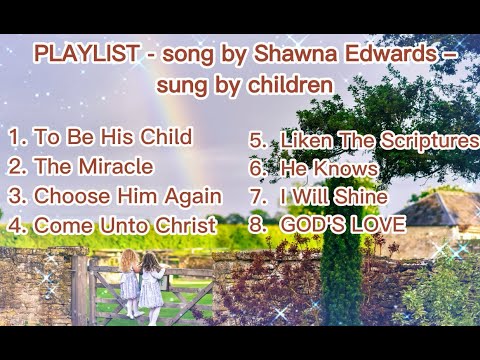 PLAYLIST - song by Shawna Edwards – sung by children

1. To Be His Child
2. The Miracle
3. Choose Him Again
4. Come Unto Christ

5. Liken The Scriptures
6. He Knows
7. I Will Shine
8. GOD'S LOVE